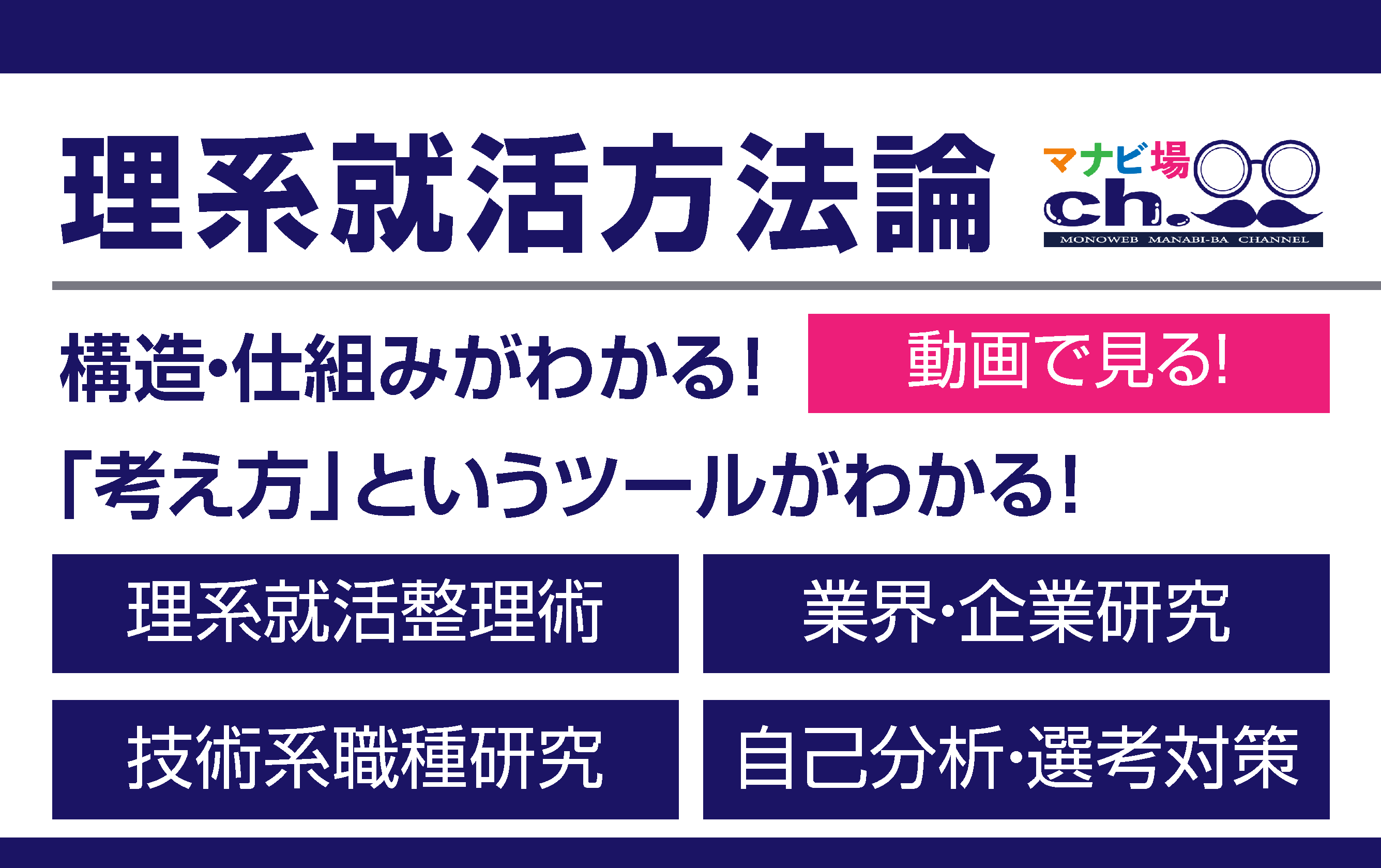 理系就活方法論

マナビ場 ch.
MONOWEB MANABI-BA CHANNEL

構造・仕組みがわかる!

動画で見る!

「考え方」というツールがわかる!

理系就活整理術

業界・企業研究

技術系職種研究

自己分析・選考対策